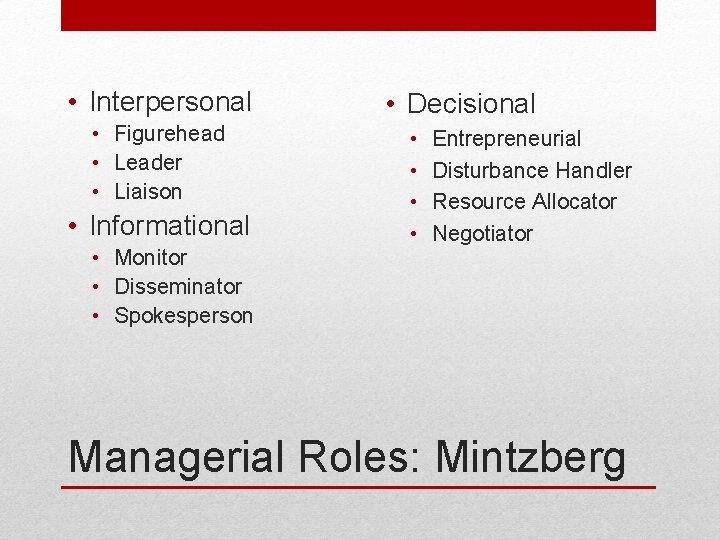 • Interpersonal
  • Figurehead
  • Leader
  • Liaison
• Informational
  • Monitor
  • Disseminator
  • Spokesperson

• Decisional
  • Entrepreneurial
  • Disturbance Handler
  • Resource Allocator
  • Negotiator

Managerial Roles: Mintzberg